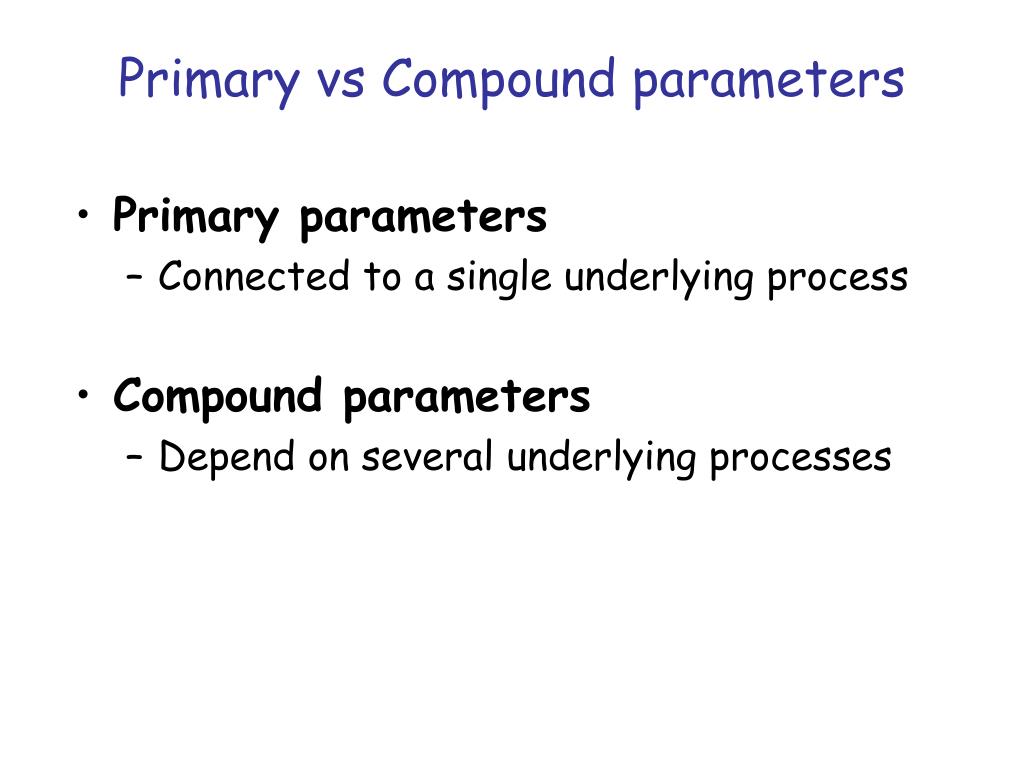 Primary vs Compound parameters

• Primary parameters
– Connected to a single underlying process

• Compound parameters
– Depend on several underlying processes